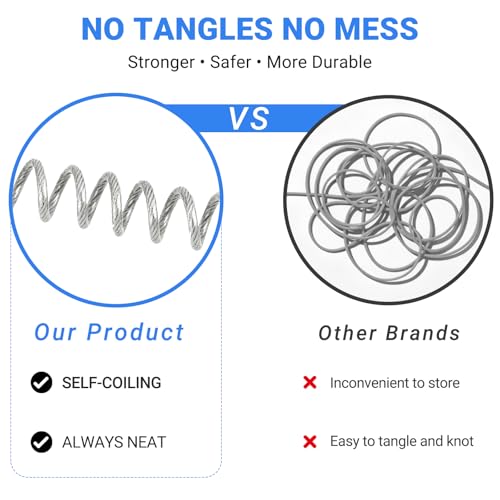 NO TANGLES NO MESS

Stronger • Safer • More Durable

VS

Our Product

SELF-COILING

ALWAYS NEAT

Other Brands

Inconvenient to store

Easy to tangle and knot